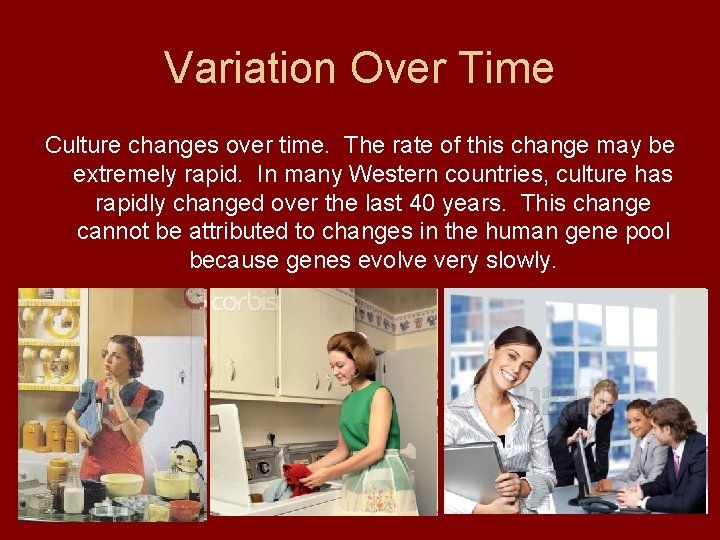 Variation Over Time

Culture changes over time. The rate of this change may be extremely rapid. In many Western countries, culture has rapidly changed over the last 40 years. This change cannot be attributed to changes in the human gene pool because genes evolve very slowly.

corbis